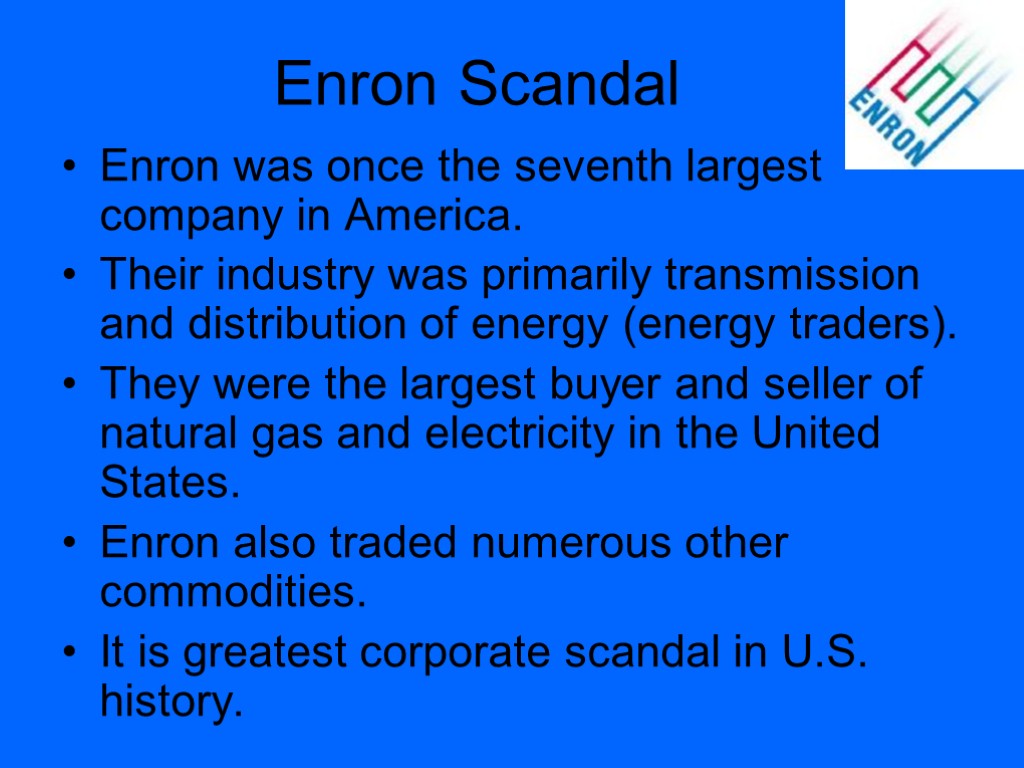 Enron Scandal

ENRON

• Enron was once the seventh largest company in America.
• Their industry was primarily transmission and distribution of energy (energy traders).
• They were the largest buyer and seller of natural gas and electricity in the United States.
• Enron also traded numerous other commodities.
• It is greatest corporate scandal in U.S. history.